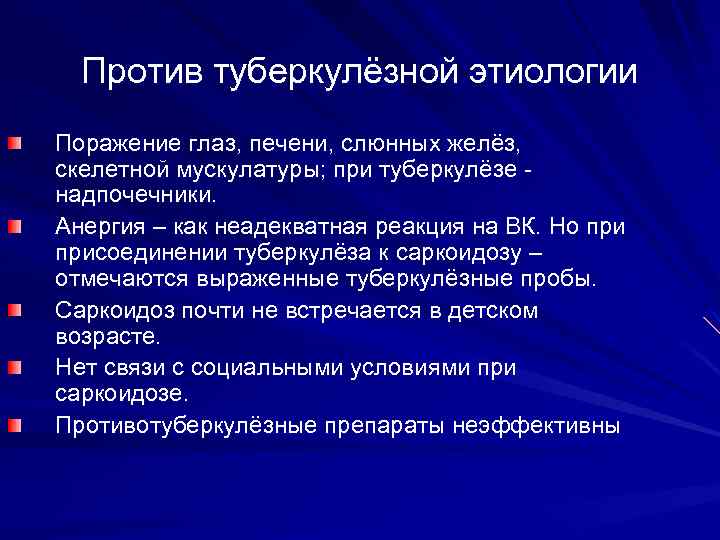 Против туберкулёзной этиологии

Поражение глаз, печени, слюнных желёз, скелетной мускулатуры; при туберкулёзе - надпочечники.

Анергия – как неадекватная реакция на ВК. Но при присоединении туберкулёза к саркоидозу – отмечаются выраженные туберкулёзные пробы.

Саркоидоз почти не встречается в детском возрасте.

Нет связи с социальными условиями при саркоидозе.

Противотуберкулёзные препараты неэффективны